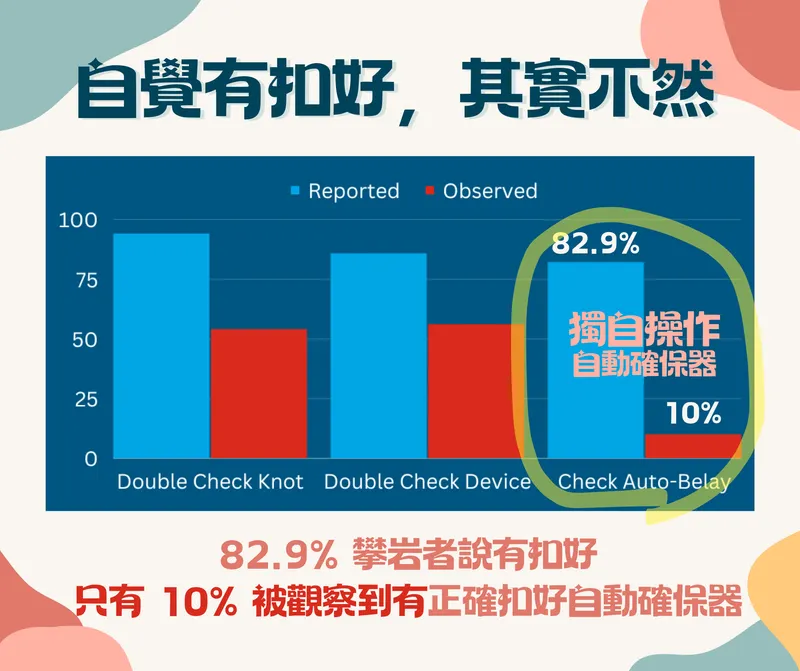 自覺有扣好，其實不然

Reported Observed

100
75
50
25
0

82.9%

獨自操作
自動確保器

10%

Double Check Knot Double Check Device Check Auto-Belay

82.9% 攀岩者說有扣好
只有 10% 被觀察到有正確扣好自動確保器